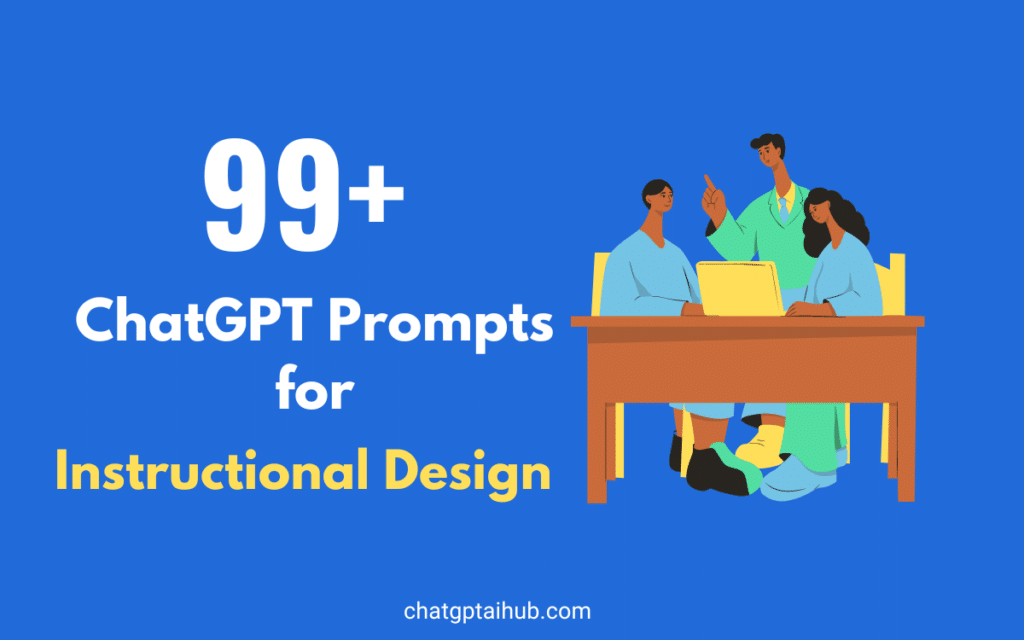 99+
ChatGPT Prompts
for
Instructional Design

chatgptaihub.com